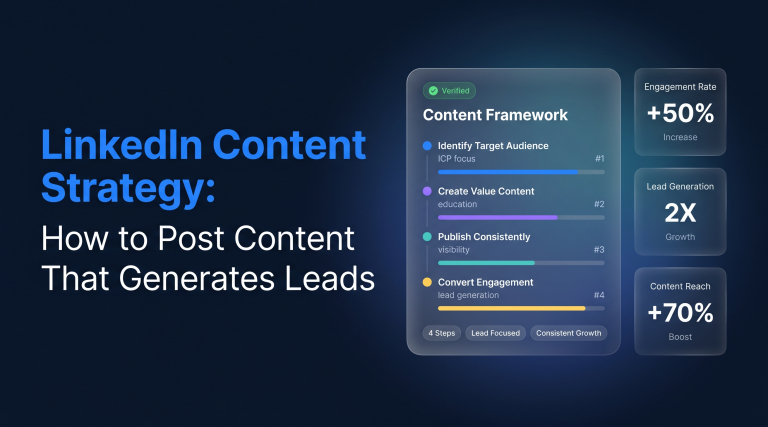 LinkedIn Content Strategy:

How to Post Content That Generates Leads

Verified

Content Framework

Identify Target Audience
ICP focus #1

Create Value Content
education #2

Publish Consistently
visibility #3

Convert Engagement
lead generation #4

4 Steps Lead Focused Consistent Growth

Engagement Rate
+50%
Increase

Lead Generation
2X
Growth

Content Reach
+70%
Boost